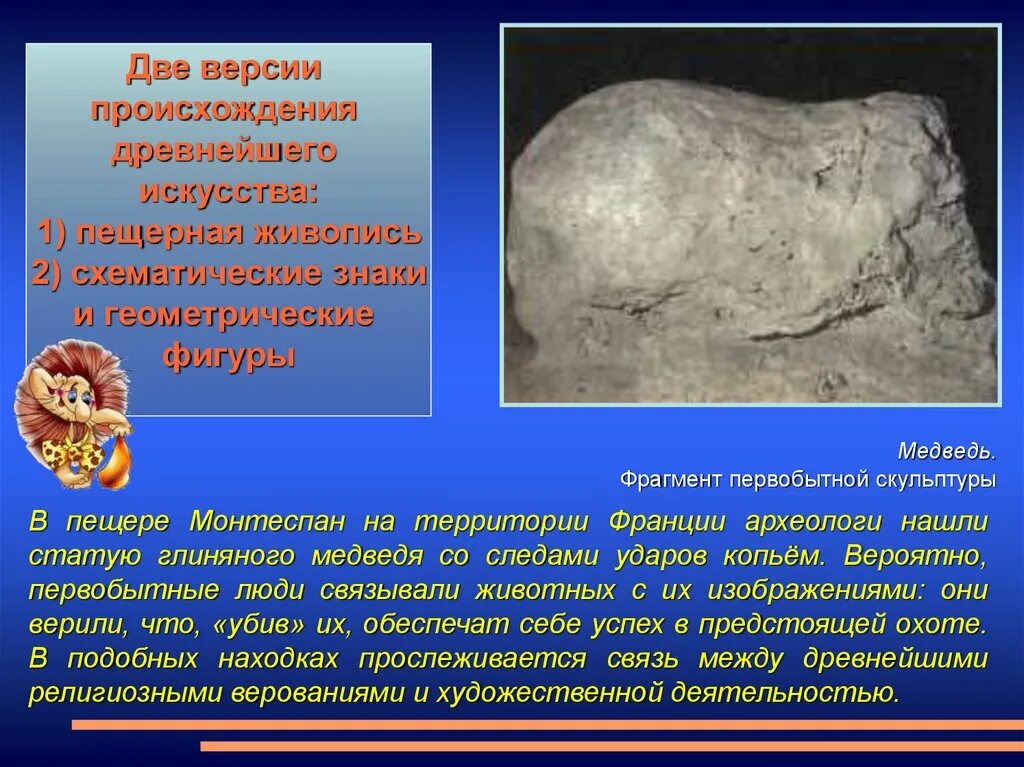 Две версии происхождения древнейшего искусства:
1) пещерная живопись
2) схематические знаки и геометрические фигуры

Медведь.
Фрагмент первобытной скульптуры

В пещере Монтеспан на территории Франции археологи нашли статую глиняного медведя со следами ударов копьём. Вероятно, первобытные люди связывали животных с их изображениями: они верили, что, «убив» их, обеспечат себе успех в предстоящей охоте. В подобных находках прослеживается связь между древнейшими религиозными верованиями и художественной деятельностью.